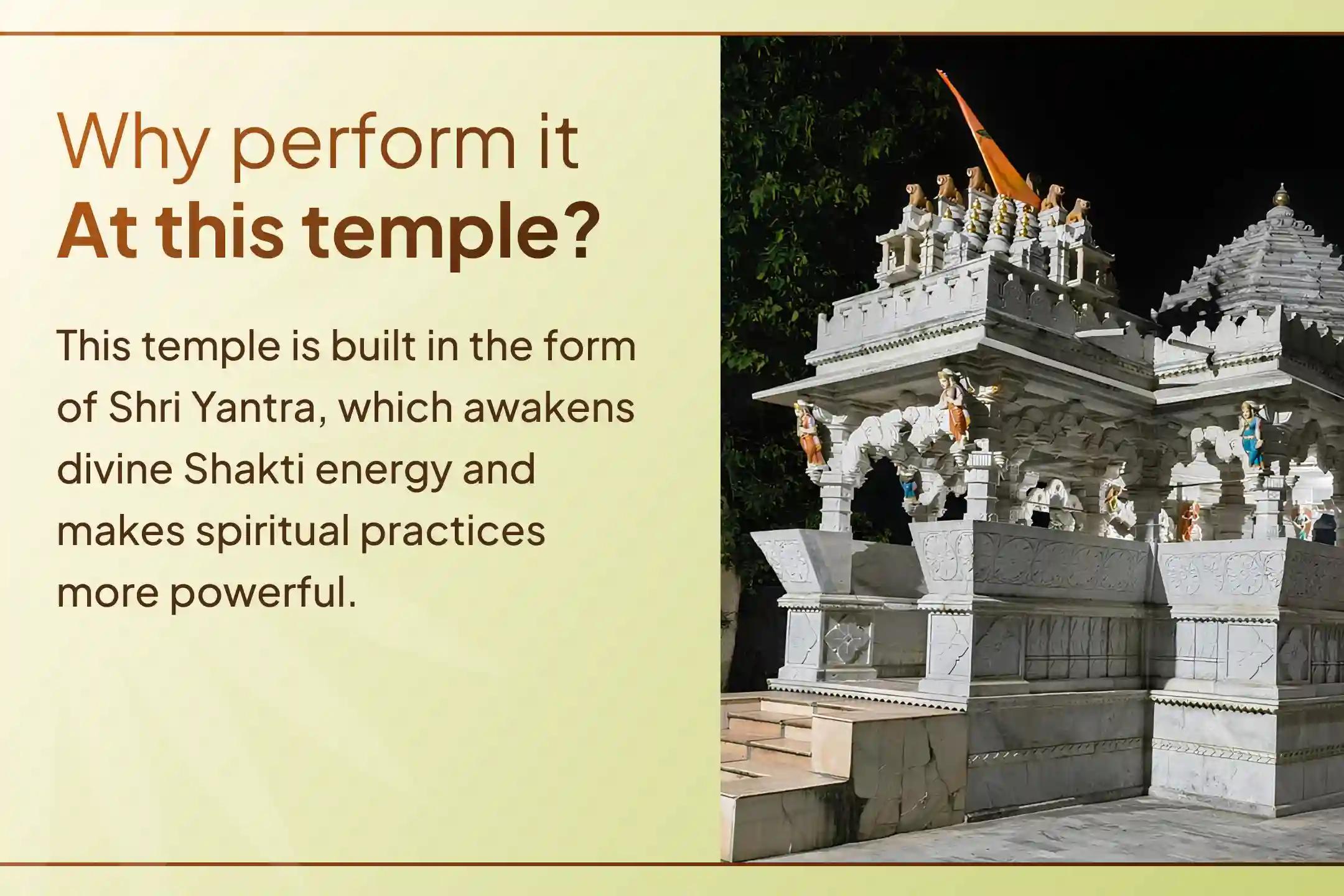 Why perform it
At this temple?

This temple is built in the form of Shri Yantra, which awakens divine Shakti energy and makes spiritual practices more powerful.